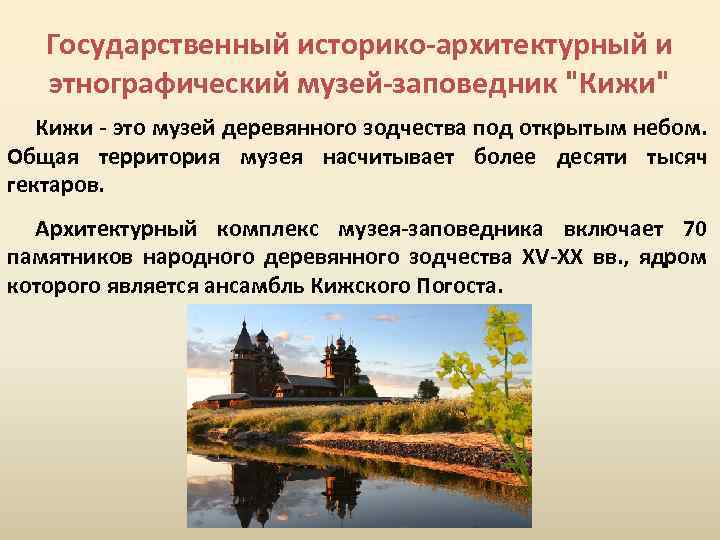 Государственный историко-архитектурный и этнографический музей-заповедник "Кижи"

Кижи - это музей деревянного зодчества под открытым небом. Общая территория музея насчитывает более десяти тысяч гектаров.

Архитектурный комплекс музея-заповедника включает 70 памятников народного деревянного зодчества XV-XX вв., ядром которого является ансамбль Кижского Погоста.